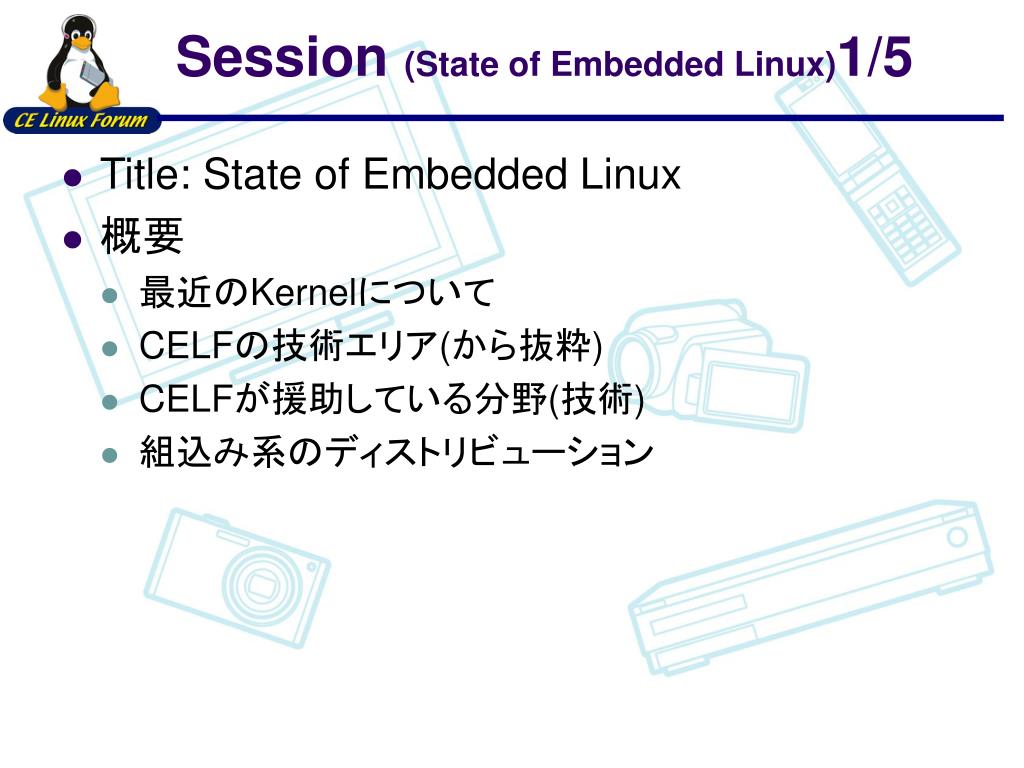 CE Linux Forum

Session (State of Embedded Linux)1/5

Title: State of Embedded Linux

概要

最近のKernelについて

CELFの技術エリア(から抜粋)

CELFが援助している分野(技術)

組込み系のディストリビューション